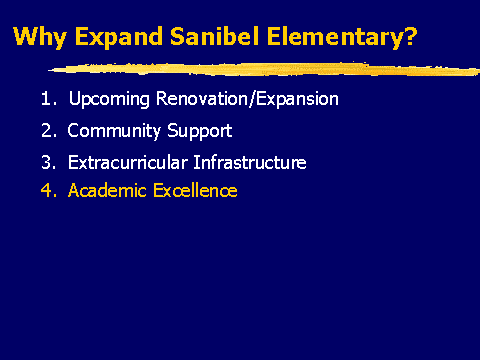 Why Expand Sanibel Elementary?

1. Upcoming Renovation/Expansion
2. Community Support
3. Extracurricular Infrastructure
4. Academic Excellence